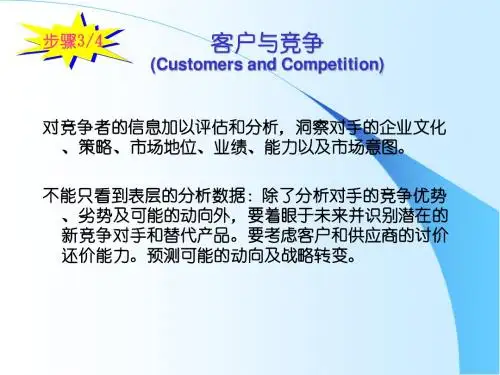 步骤3/4

客户与竞争
(Customers and Competition)

对竞争者的信息加以评估和分析，洞察对手的企业文化、策略、市场地位、业绩、能力以及市场意图。

不能只看到表层的分析数据：除了分析对手的竞争优势、劣势及可能的动向外，要着眼于未来并识别潜在的新竞争对手和替代产品。要考虑客户和供应商的讨价还价能力。预测可能的动向及战略转变。